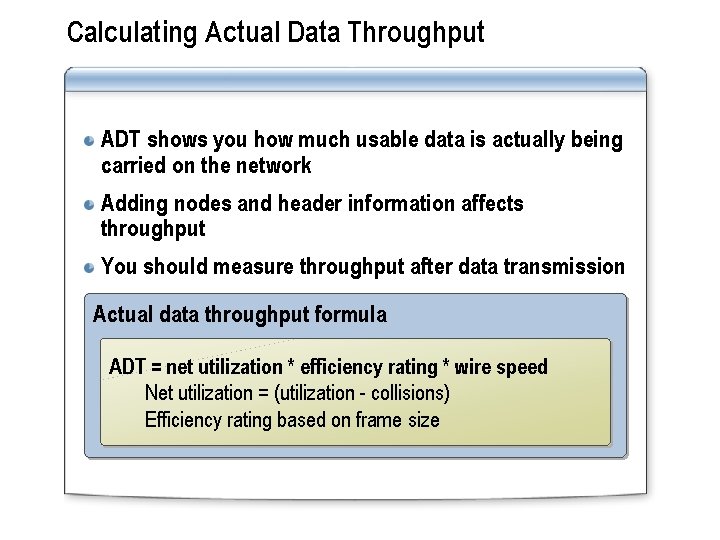 Calculating Actual Data Throughput

ADT shows you how much usable data is actually being carried on the network

Adding nodes and header information affects throughput

You should measure throughput after data transmission

Actual data throughput formula

ADT = net utilization * efficiency rating * wire speed

Net utilization = (utilization - collisions)

Efficiency rating based on frame size